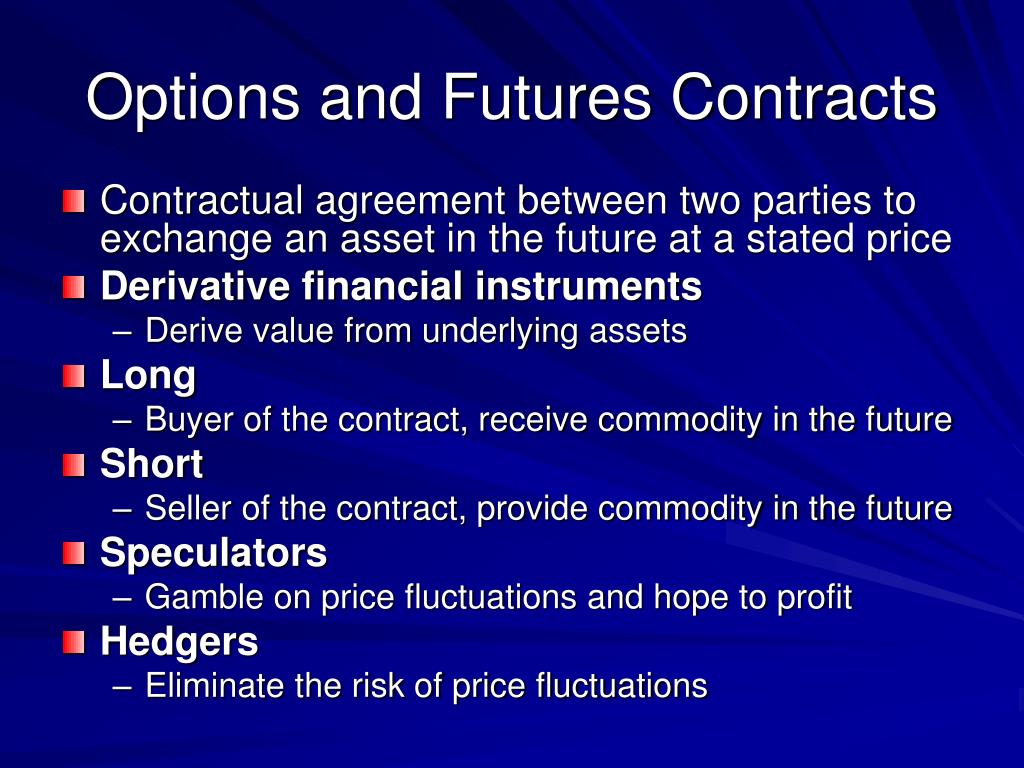 Options and Futures Contracts

Contractual agreement between two parties to exchange an asset in the future at a stated price

Derivative financial instruments
– Derive value from underlying assets

Long
– Buyer of the contract, receive commodity in the future

Short
– Seller of the contract, provide commodity in the future

Speculators
– Gamble on price fluctuations and hope to profit

Hedgers
– Eliminate the risk of price fluctuations